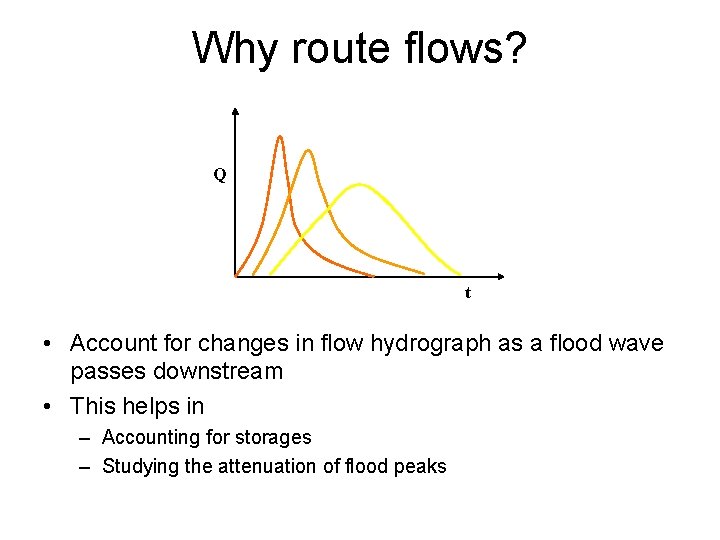 Why route flows?

Q

t

• Account for changes in flow hydrograph as a flood wave passes downstream

• This helps in

– Accounting for storages

– Studying the attenuation of flood peaks